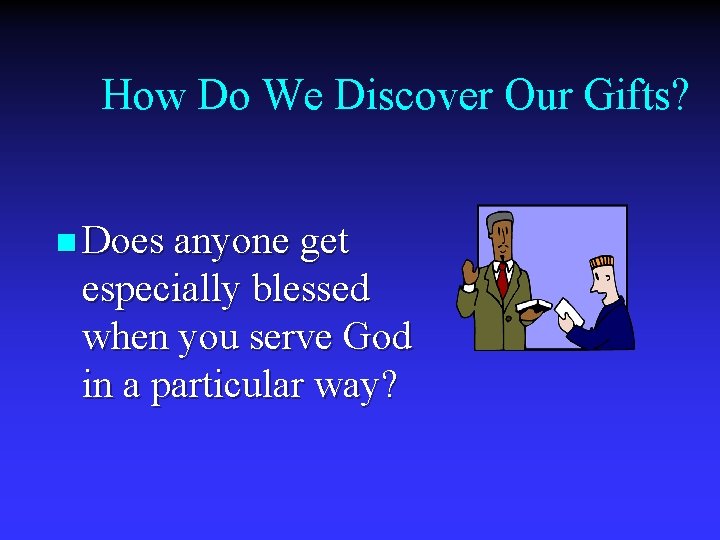 How Do We Discover Our Gifts?

Does anyone get especially blessed when you serve God in a particular way?